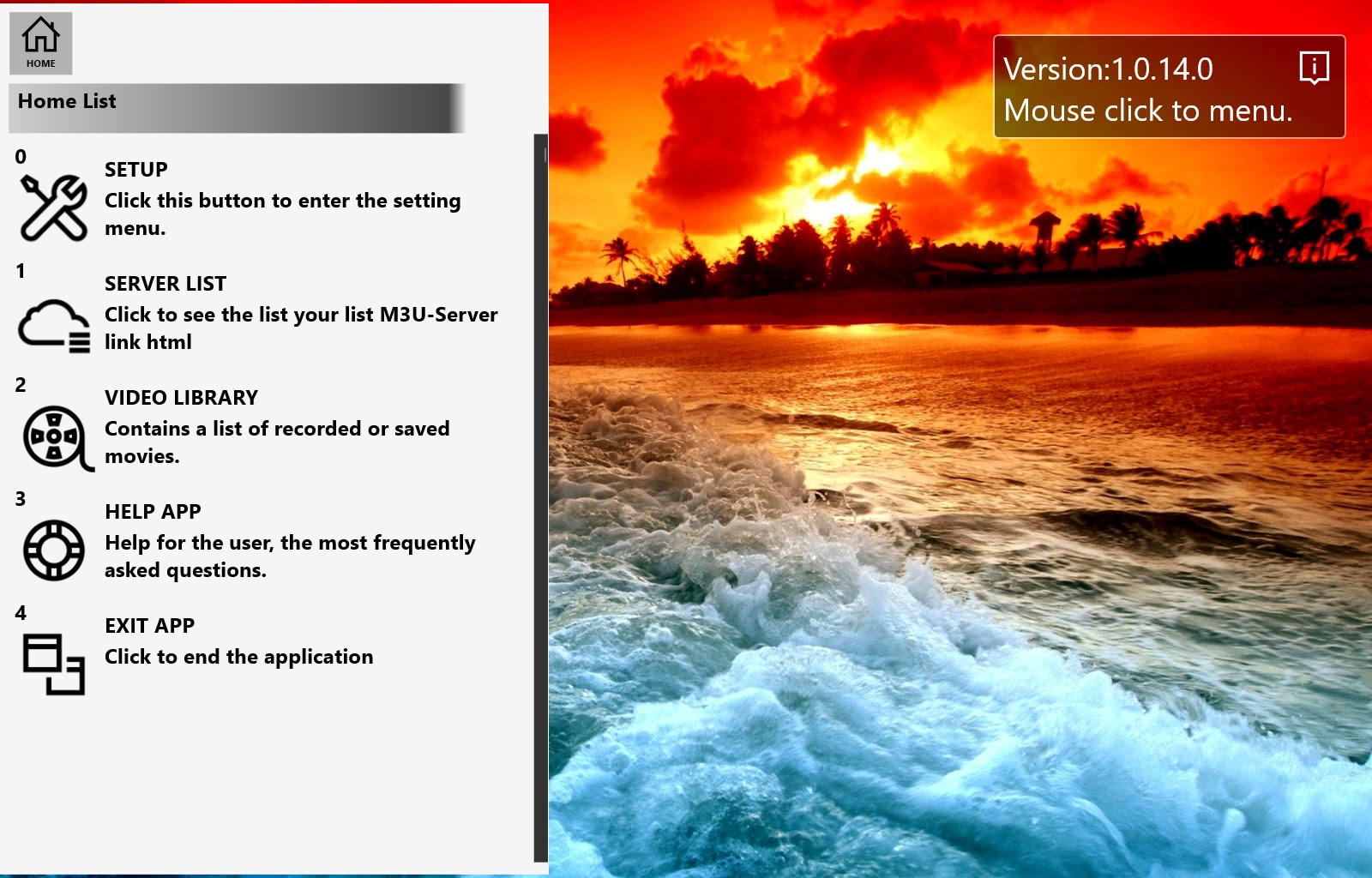 HOME

Home List

0
SETUP
Click this button to enter the setting menu.

1
SERVER LIST
Click to see the list your list M3U-Server link html

2
VIDEO LIBRARY
Contains a list of recorded or saved movies.

3
HELP APP
Help for the user, the most frequently asked questions.

4
EXIT APP
Click to end the application

Version:1.0.14.0
Mouse click to menu.